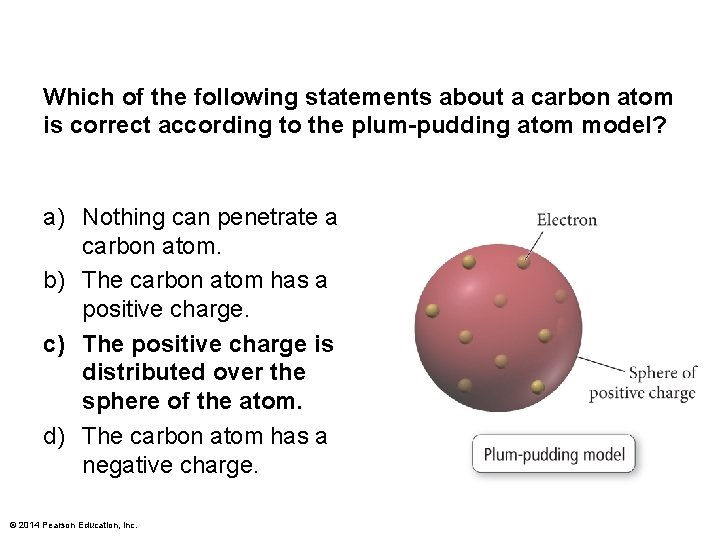 Which of the following statements about a carbon atom is correct according to the plum-pudding atom model?

a) Nothing can penetrate a carbon atom.
b) The carbon atom has a positive charge.
c) The positive charge is distributed over the sphere of the atom.
d) The carbon atom has a negative charge.

Electron

Sphere of positive charge

Plum-pudding model

© 2014 Pearson Education, Inc.